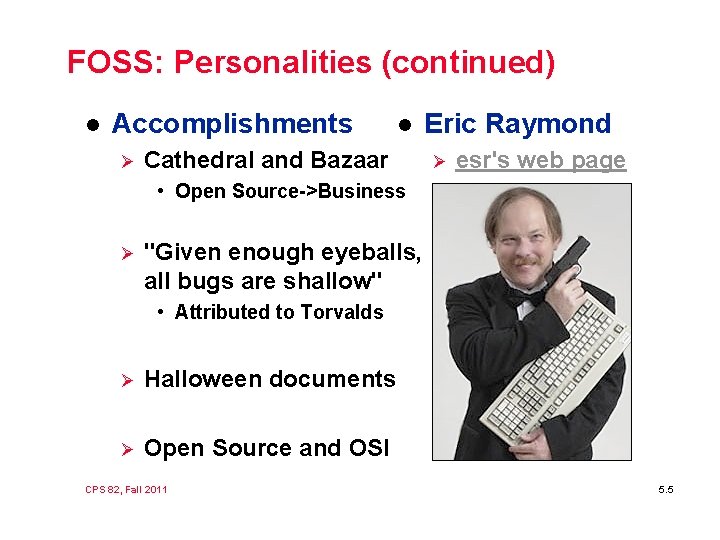 FOSS: Personalities (continued)

● Accomplishments

➢ Cathedral and Bazaar

• Open Source->Business

➢ "Given enough eyeballs, all bugs are shallow"

• Attributed to Torvalds

➢ Halloween documents

➢ Open Source and OSI

● Eric Raymond

➢ esr's web page

CPS 82, Fall 2011

5.5